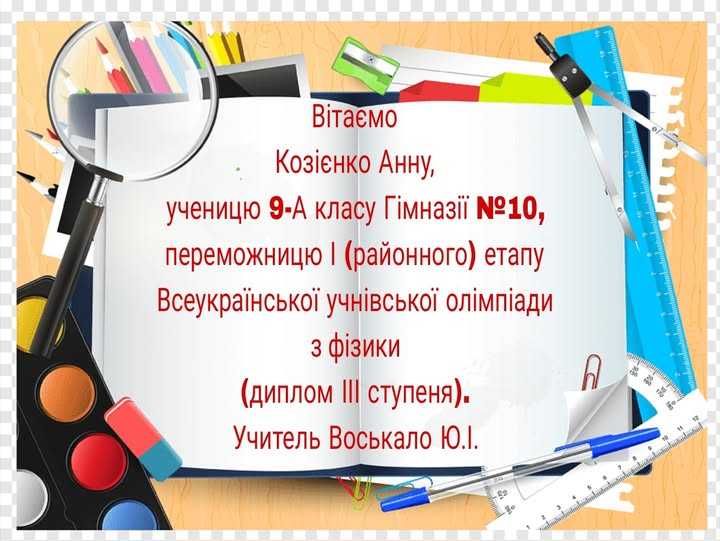 Вітаємо
Козієнко Анну,
ученицю 9-А класу Гімназії №10,
переможницю І (районного) етапу
Всеукраїнської учнівської олімпіади
з фізики
(диплом ІІІ ступеня).
Учитель Воськало Ю.І.